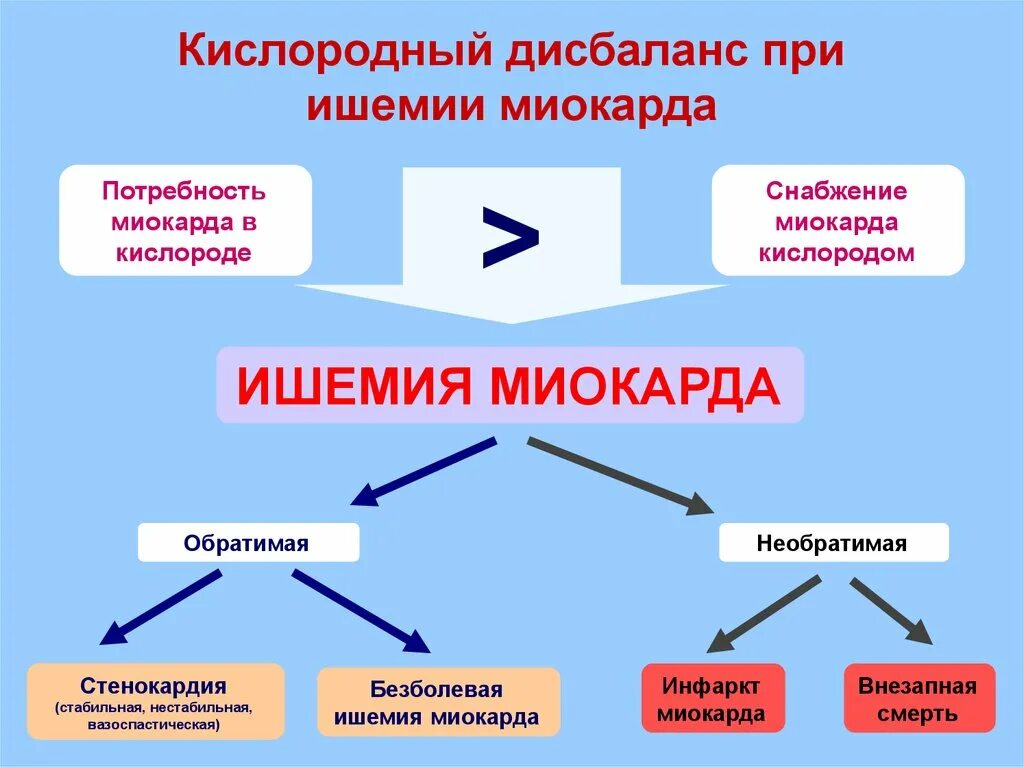 Кислородный дисбаланс при ишемии миокарда

Потребность миокарда в кислороде

>

Снабжение миокарда кислородом

ИШЕМИЯ МИОКАРДА

Обратимая

Необратимая

Стенокардия
(стабильная, нестабильная, вазоспастическая)

Безболевая ишемия миокарда

Инфаркт миокарда

Внезапная смерть